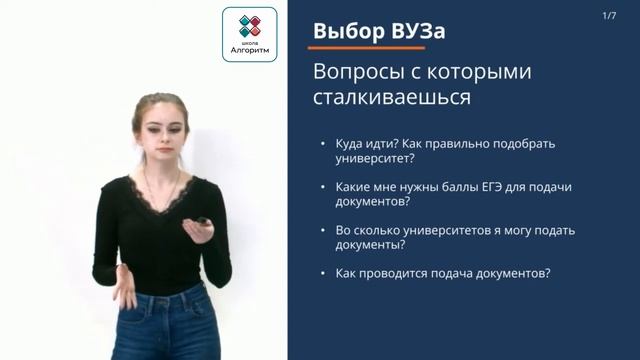 школа
Алгоритм

1/7

Выбор ВУЗа

Вопросы с которыми сталкиваешься

• Куда идти? Как правильно подобрать университет?

• Какие мне нужны баллы ЕГЭ для подачи документов?

• Во сколько университетов я могу подать документы?

• Как проводится подача документов?